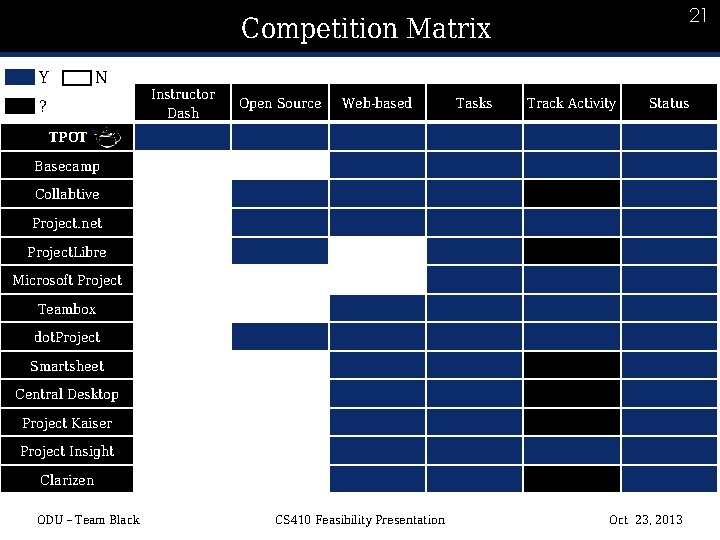 Competition Matrix

21

Y N

?

| | Instructor Dash | Open Source | Web-based | Tasks | Track Activity | Status |
|---|---|---|---|---|---|---|
| TPOT | | | | | | |
| Basecamp | | | | | | |
| Collabtive | | | | | | |
| Project.net | | | | | | |
| ProjectLibre | | | | | | |
| Microsoft Project | | | | | | |
| Teambox | | | | | | |
| dotProject | | | | | | |
| Smartsheet | | | | | | |
| Central Desktop | | | | | | |
| Project Kaiser | | | | | | |
| Project Insight | | | | | | |
| Clarizen | | | | | | |

ODU – Team Black

CS410 Feasibility Presentation

Oct 23, 2013